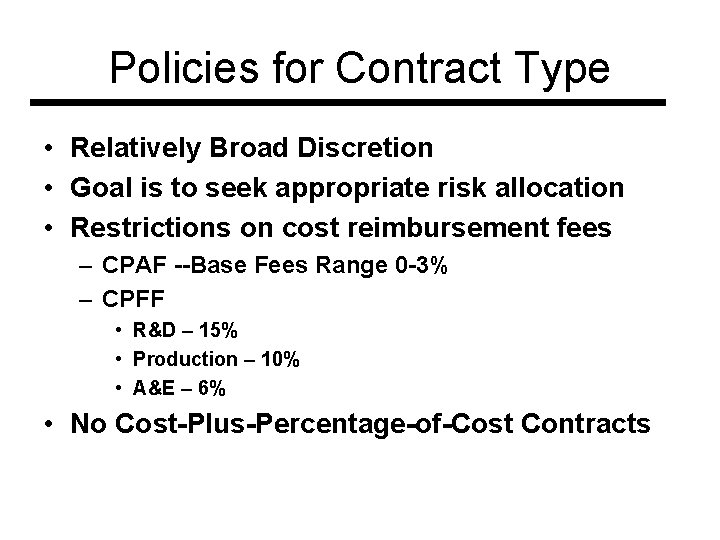 Policies for Contract Type

• Relatively Broad Discretion
• Goal is to seek appropriate risk allocation
• Restrictions on cost reimbursement fees
– CPAF --Base Fees Range 0-3%
– CPFF
• R&D – 15%
• Production – 10%
• A&E – 6%
• No Cost-Plus-Percentage-of-Cost Contracts